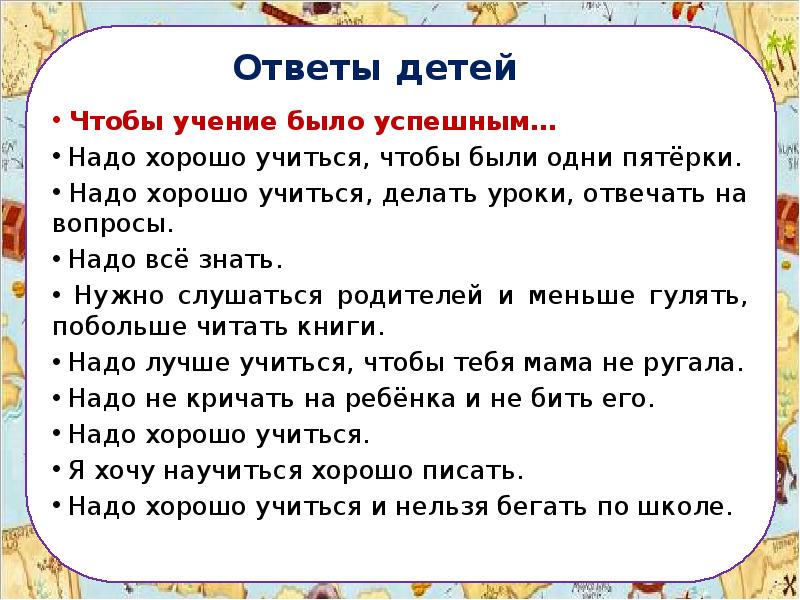 Ответы детей

• Чтобы учение было успешным…

• Надо хорошо учиться, чтобы были одни пятёрки.

• Надо хорошо учиться, делать уроки, отвечать на вопросы.

• Надо всё знать.

• Нужно слушаться родителей и меньше гулять, побольше читать книги.

• Надо лучше учиться, чтобы тебя мама не ругала.

• Надо не кричать на ребёнка и не бить его.

• Надо хорошо учиться.

• Я хочу научиться хорошо писать.

• Надо хорошо учиться и нельзя бегать по школе.